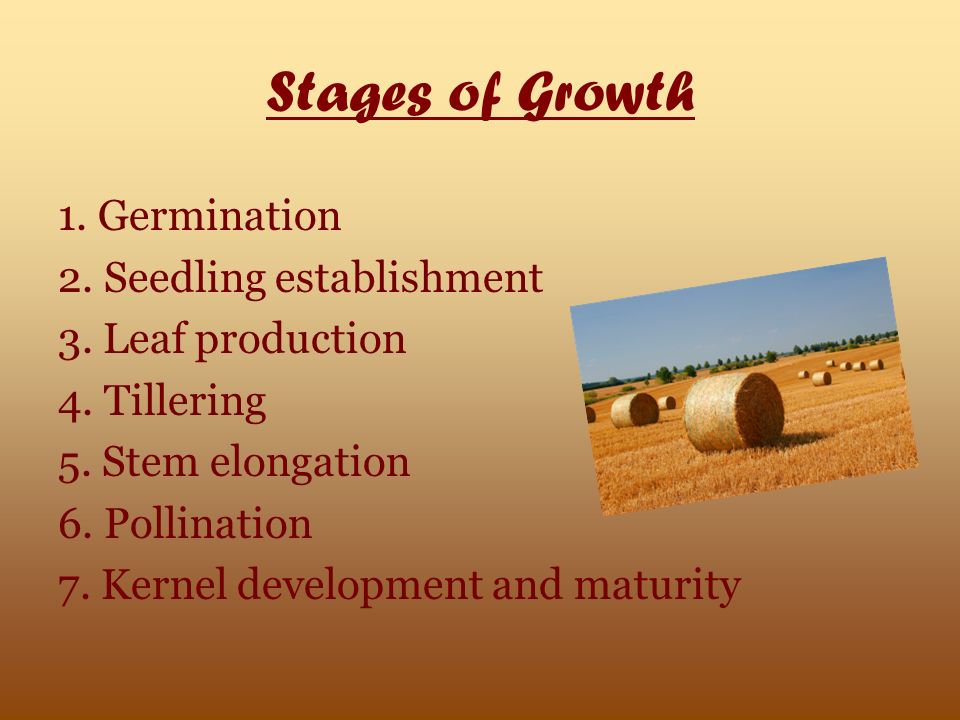 Stages of Growth

1. Germination
2. Seedling establishment
3. Leaf production
4. Tillering
5. Stem elongation
6. Pollination
7. Kernel development and maturity